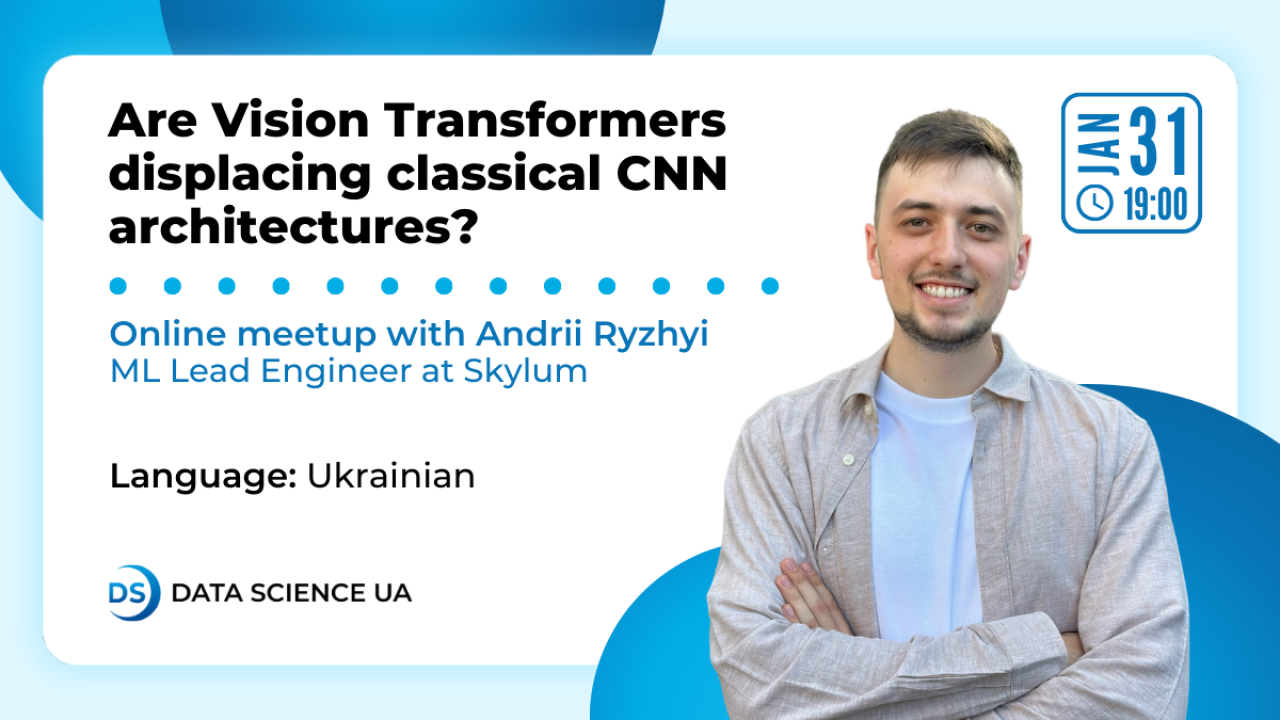 Are Vision Transformers displacing classical CNN architectures?

JAN 31
19:00

Online meetup with Andrii Ryzhyi
ML Lead Engineer at Skylum

Language: Ukrainian

DS DATA SCIENCE UA